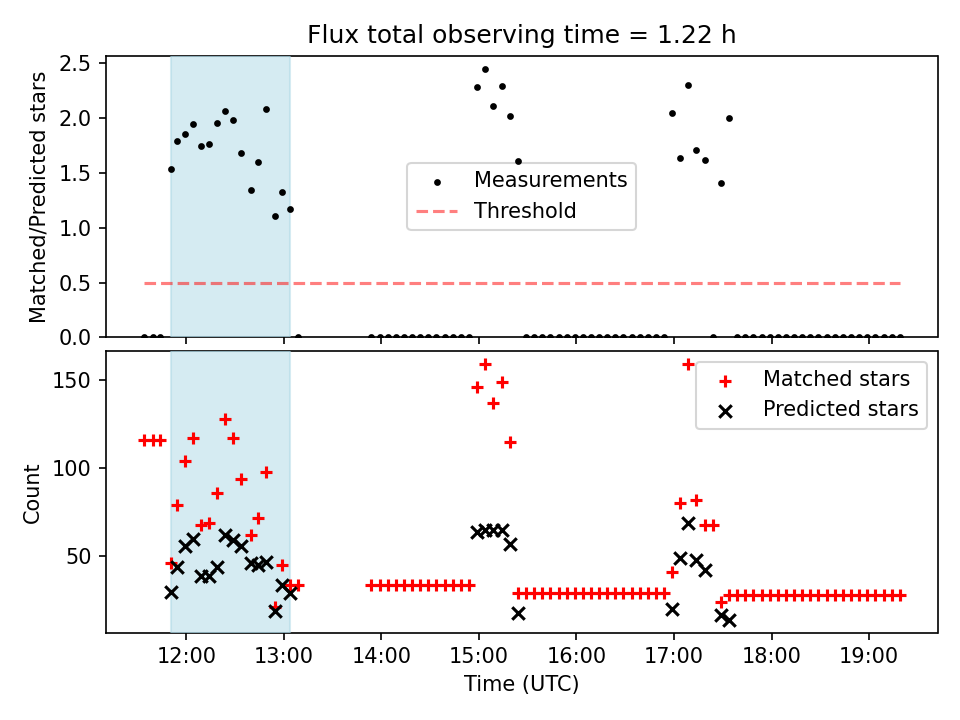 Flux total observing time = 1.22 h

Matched/Predicted stars

2.5
2.0
1.5
1.0
0.5
0.0

Measurements
Threshold

Count

150
100
50

Matched stars
Predicted stars

12:00
13:00
14:00
15:00
16:00
17:00
18:00
19:00

Time (UTC)